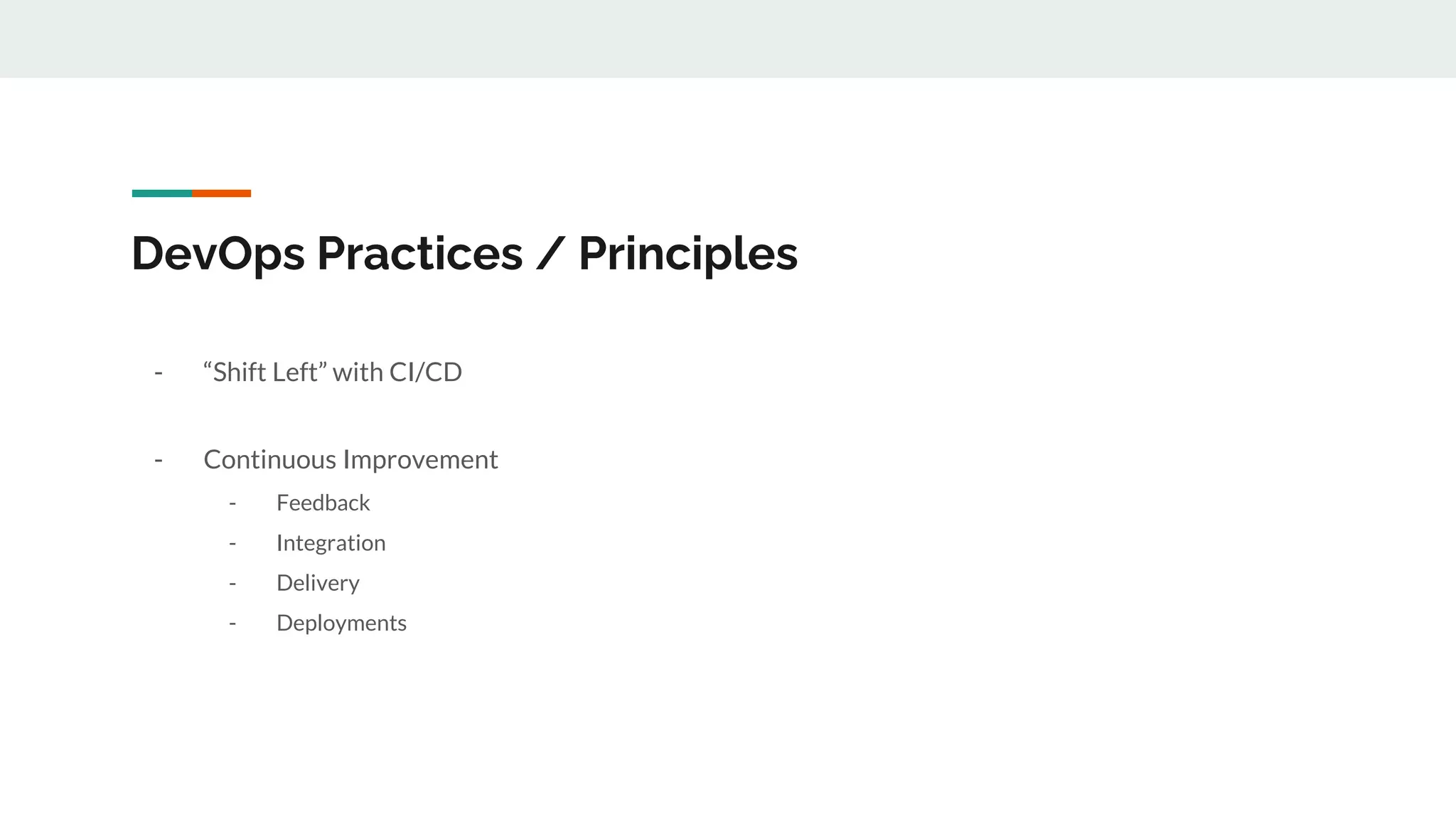 DevOps Practices / Principles

- “Shift Left” with CI/CD

- Continuous Improvement
  - Feedback
  - Integration
  - Delivery
  - Deployments